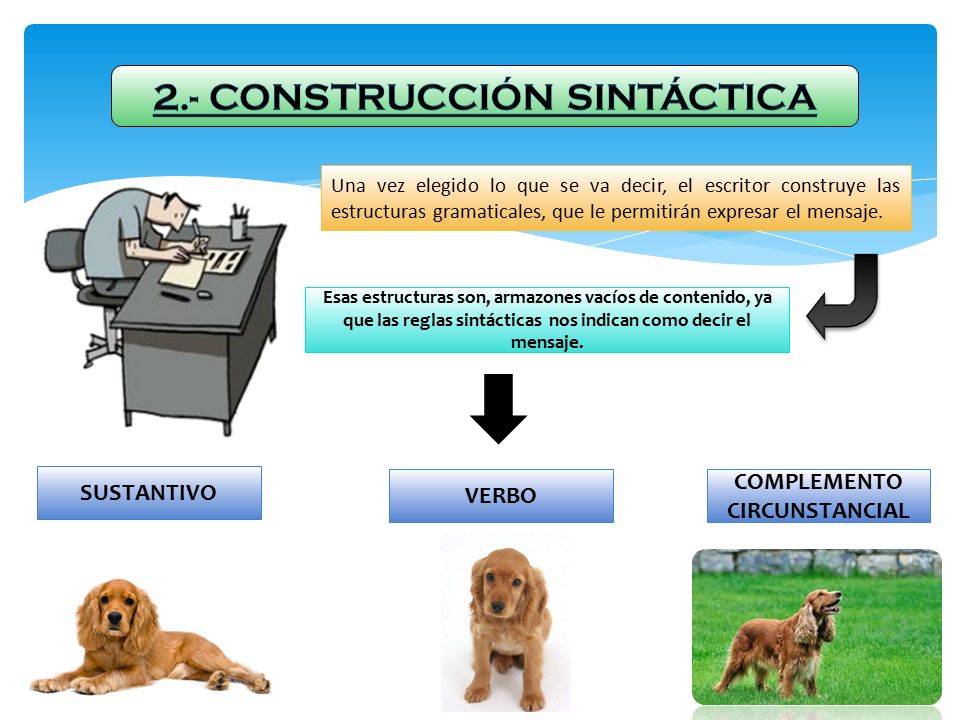 2.- CONSTRUCCIÓN SINTÁCTICA

Una vez elegido lo que se va decir, el escritor construye las estructuras gramaticales, que le permitirán expresar el mensaje.

Esas estructuras son, armazones vacíos de contenido, ya que las reglas sintácticas nos indican como decir el mensaje.

SUSTANTIVO

VERBO

COMPLEMENTO CIRCUNSTANCIAL